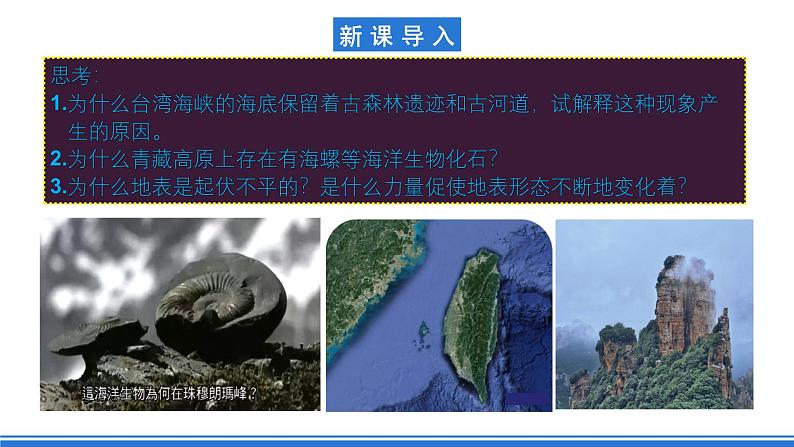 新课导入

思考:
1.为什么台湾海峡的海底保留着古森林遗迹和古河道，试解释这种现象产生的原因。
2.为什么青藏高原上存在有海螺等海洋生物化石?
3.为什么地表是起伏不平的？是什么力量促使地表形态不断地变化着?

這海洋生物為何在珠穆朗瑪峰?